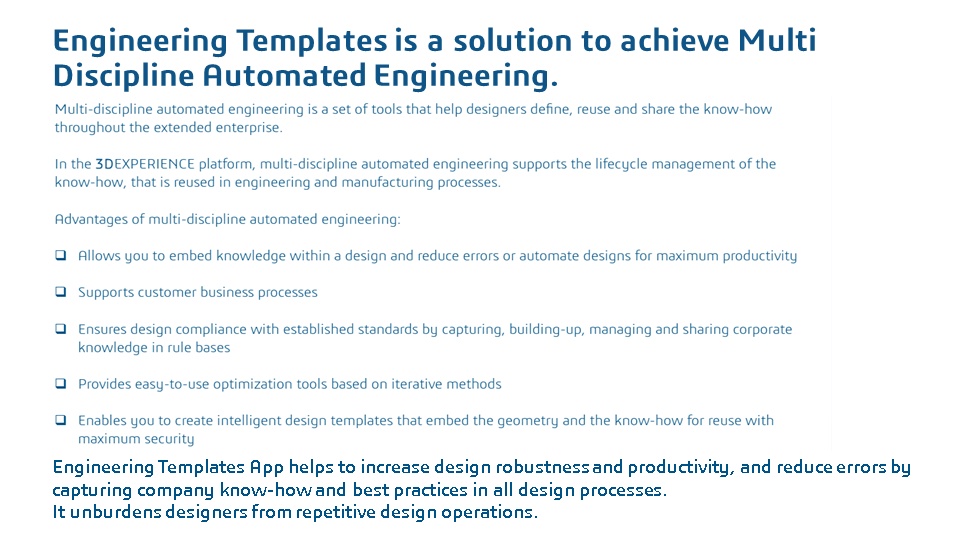 Engineering Templates is a solution to achieve Multi Discipline Automated Engineering.

Multi-discipline automated engineering is a set of tools that help designers define, reuse and share the know-how throughout the extended enterprise.

In the 3DEXPERIENCE platform, multi-discipline automated engineering supports the lifecycle management of the know-how, that is reused in engineering and manufacturing processes.

Advantages of multi-discipline automated engineering:

❑ Allows you to embed knowledge within a design and reduce errors or automate designs for maximum productivity

❑ Supports customer business processes

❑ Ensures design compliance with established standards by capturing, building-up, managing and sharing corporate knowledge in rule bases

❑ Provides easy-to-use optimization tools based on iterative methods

❑ Enables you to create intelligent design templates that embed the geometry and the know-how for reuse with maximum security

Engineering Templates App helps to increase design robustness and productivity, and reduce errors by capturing company know-how and best practices in all design processes.
It unburdens designers from repetitive design operations.